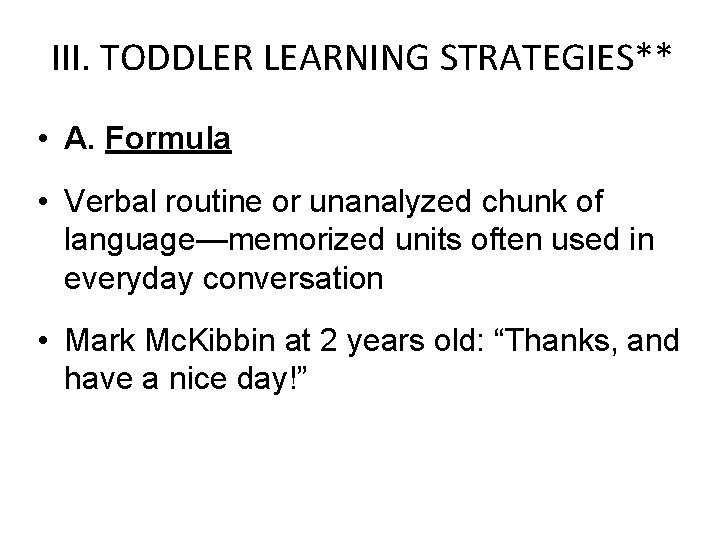 III. TODDLER LEARNING STRATEGIES**

• A. Formula

• Verbal routine or unanalyzed chunk of language—memorized units often used in everyday conversation

• Mark McKibbin at 2 years old: “Thanks, and have a nice day!”